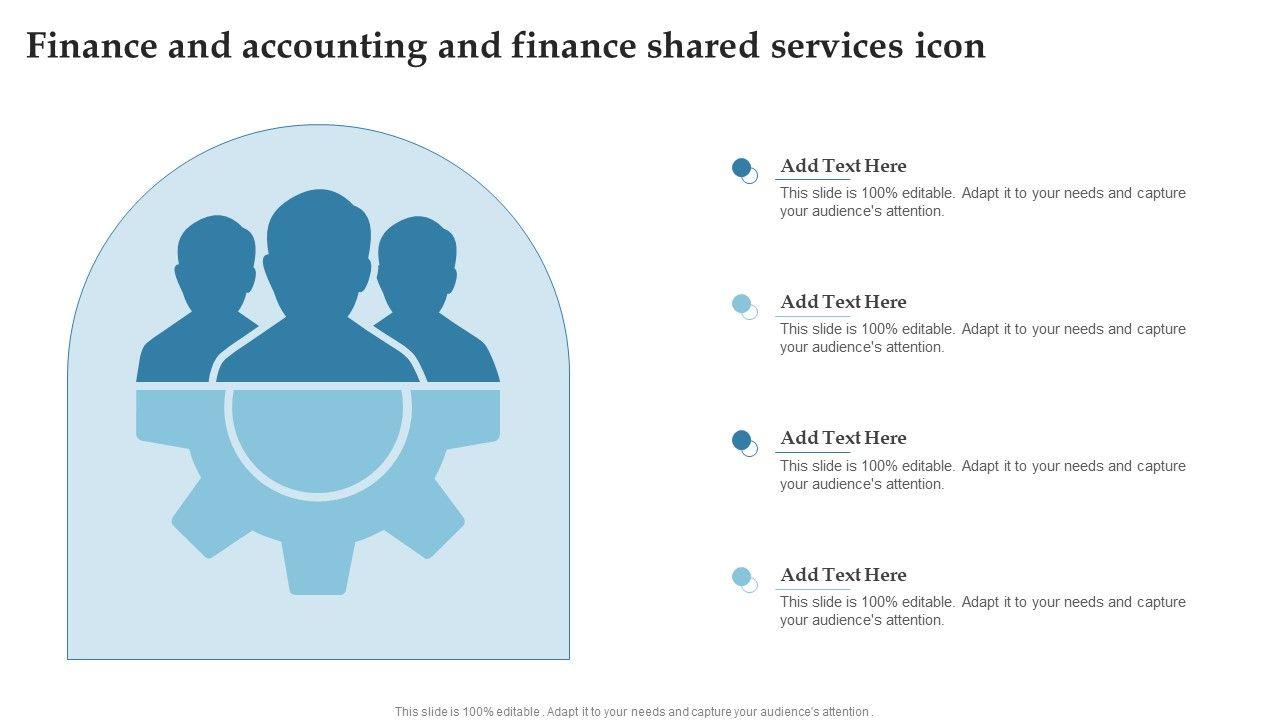 Finance and accounting and finance shared services icon

Add Text Here
This slide is 100% editable. Adapt it to your needs and capture your audience's attention.

Add Text Here
This slide is 100% editable. Adapt it to your needs and capture your audience's attention.

Add Text Here
This slide is 100% editable. Adapt it to your needs and capture your audience's attention.

Add Text Here
This slide is 100% editable. Adapt it to your needs and capture your audience's attention.

This slide is 100% editable . Adapt it to your needs and capture your audience's attention .